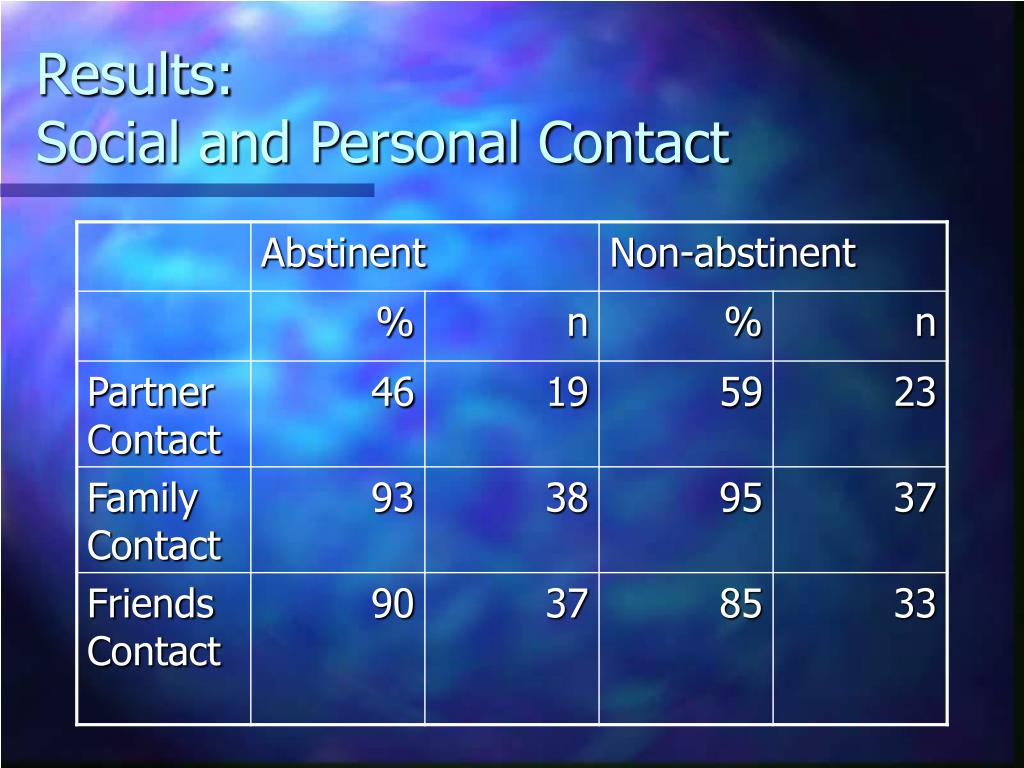 Results:
Social and Personal Contact

| | Abstinent | | Non-abstinent | |
|---|---|---|---|---|
| | % | n | % | n |
| Partner Contact | 46 | 19 | 59 | 23 |
| Family Contact | 93 | 38 | 95 | 37 |
| Friends Contact | 90 | 37 | 85 | 33 |